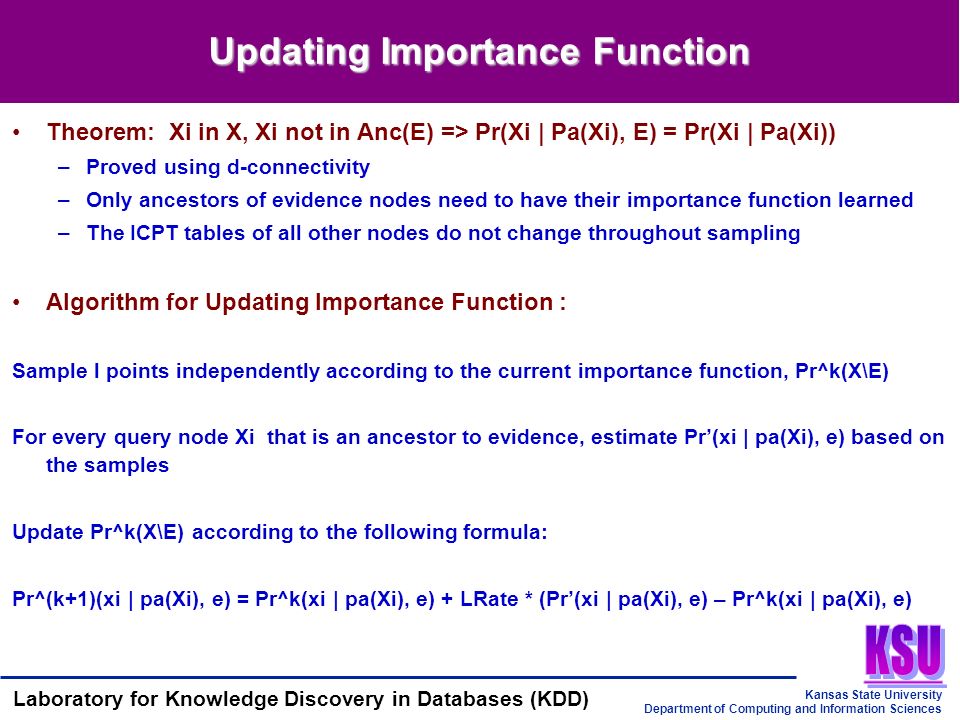 Updating Importance Function

• Theorem: Xi in X, Xi not in Anc(E) => Pr(Xi | Pa(Xi), E) = Pr(Xi | Pa(Xi))
– Proved using d-connectivity
– Only ancestors of evidence nodes need to have their importance function learned
– The ICPT tables of all other nodes do not change throughout sampling

• Algorithm for Updating Importance Function :

Sample l points independently according to the current importance function, Pr^k(X\E)

For every query node Xi that is an ancestor to evidence, estimate Pr'(xi | pa(Xi), e) based on the samples

Update Pr^k(X\E) according to the following formula:

Pr^(k+1)(xi | pa(Xi), e) = Pr^k(xi | pa(Xi), e) + LRate * (Pr'(xi | pa(Xi), e) – Pr^k(xi | pa(Xi), e)

KSU

Laboratory for Knowledge Discovery in Databases (KDD)

Kansas State University
Department of Computing and Information Sciences